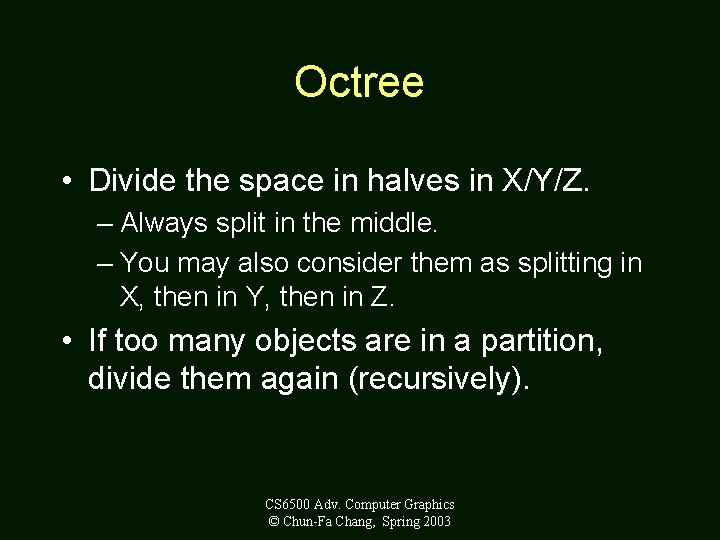 Octree

• Divide the space in halves in X/Y/Z.
– Always split in the middle.
– You may also consider them as splitting in X, then in Y, then in Z.

• If too many objects are in a partition, divide them again (recursively).

CS6500 Adv. Computer Graphics
© Chun-Fa Chang, Spring 2003